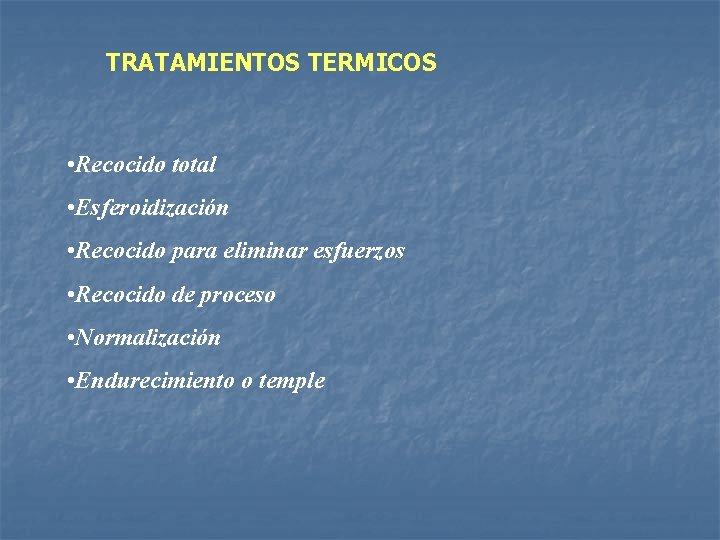 TRATAMIENTOS TERMICOS

•Recocido total

•Esferoidización

•Recocido para eliminar esfuerzos

•Recocido de proceso

•Normalización

•Endurecimiento o temple